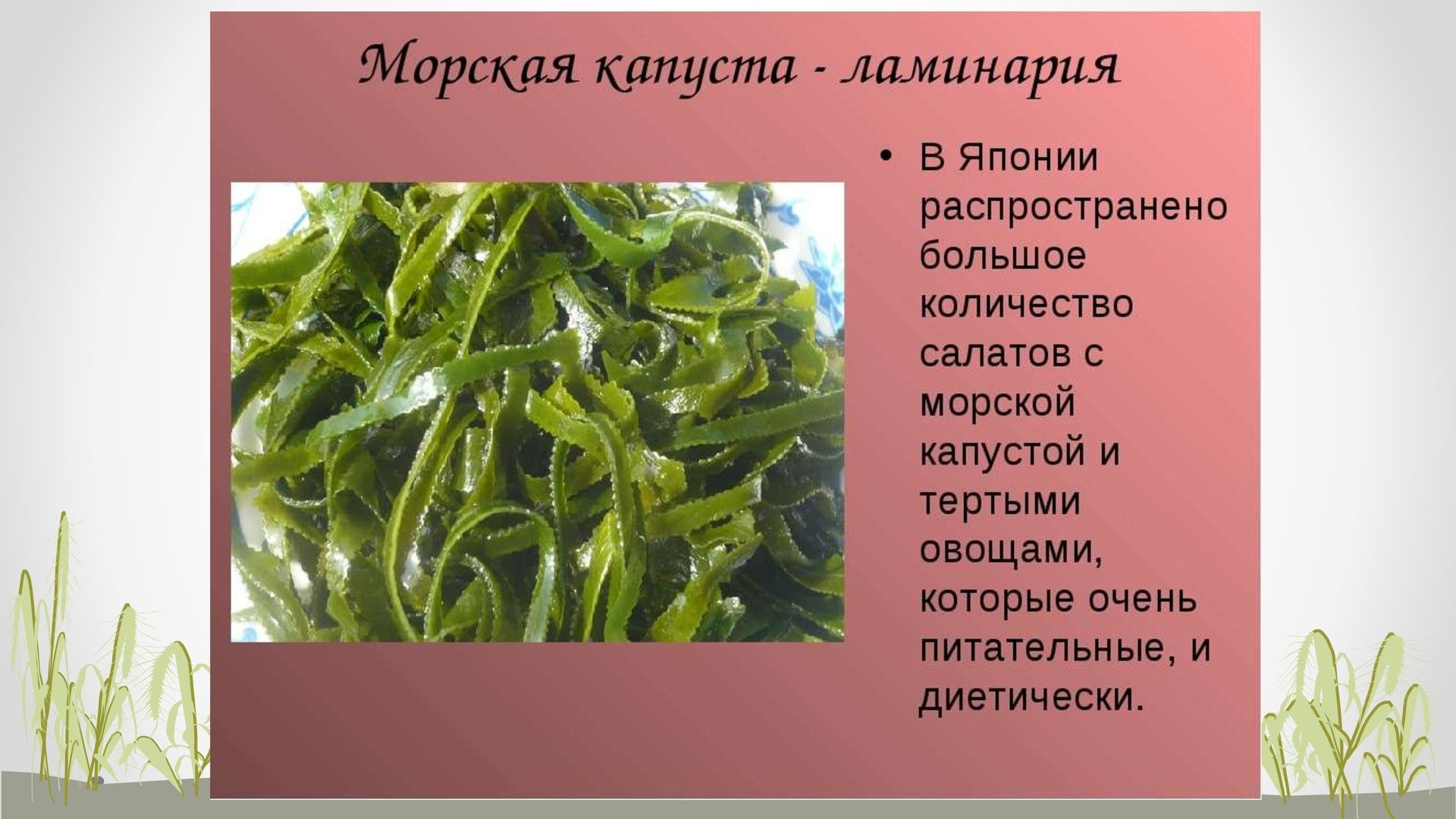 Морская капуста - ламинария

• В Японии распространено большое количество салатов с морской капустой и тертыми овощами, которые очень питательные, и диетически.